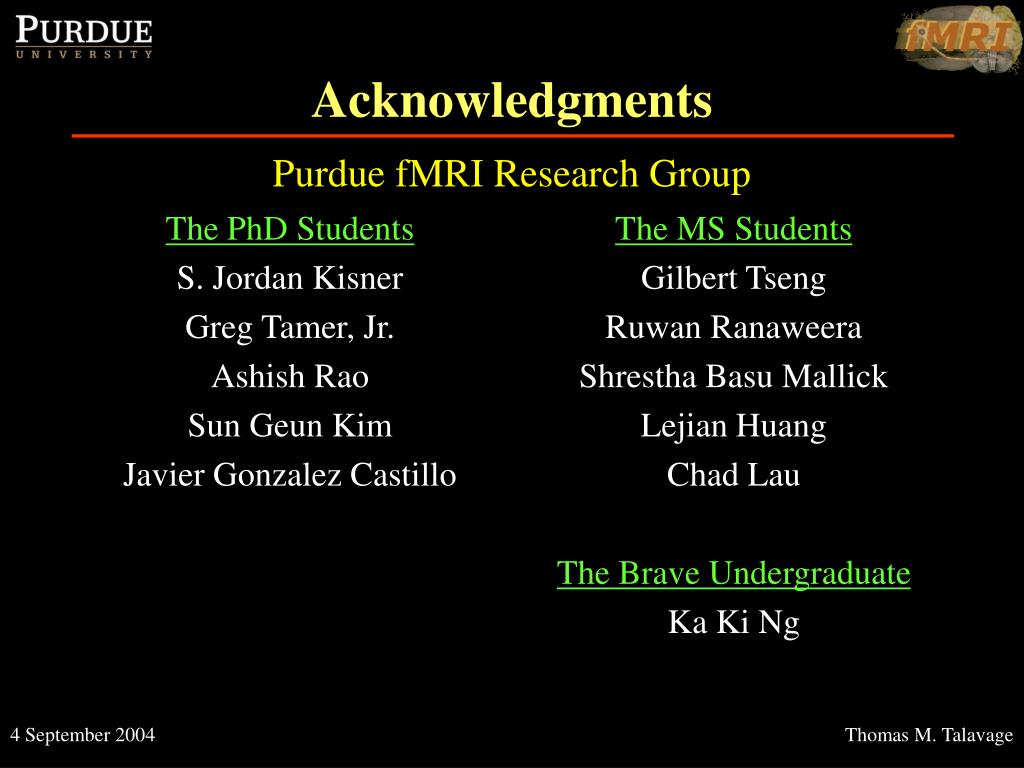 PURDUE
UNIVERSITY

fMRI

Acknowledgments

Purdue fMRI Research Group

The PhD Students
S. Jordan Kisner
Greg Tamer, Jr.
Ashish Rao
Sun Geun Kim
Javier Gonzalez Castillo

The MS Students
Gilbert Tseng
Ruwan Ranaweera
Shrestha Basu Mallick
Lejian Huang
Chad Lau

The Brave Undergraduate
Ka Ki Ng

4 September 2004

Thomas M. Talavage